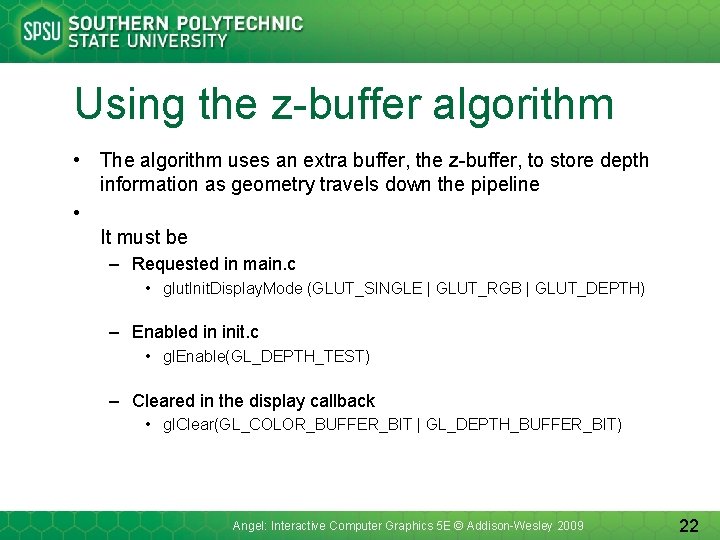 SPSU SOUTHERN POLYTECHNIC STATE UNIVERSITY

Using the z-buffer algorithm

• The algorithm uses an extra buffer, the z-buffer, to store depth information as geometry travels down the pipeline

•

It must be

– Requested in main.c
	• glutInitDisplayMode (GLUT_SINGLE | GLUT_RGB | GLUT_DEPTH)

– Enabled in init.c
	• glEnable(GL_DEPTH_TEST)

– Cleared in the display callback
	• glClear(GL_COLOR_BUFFER_BIT | GL_DEPTH_BUFFER_BIT)

Angel: Interactive Computer Graphics 5E © Addison-Wesley 2009

22